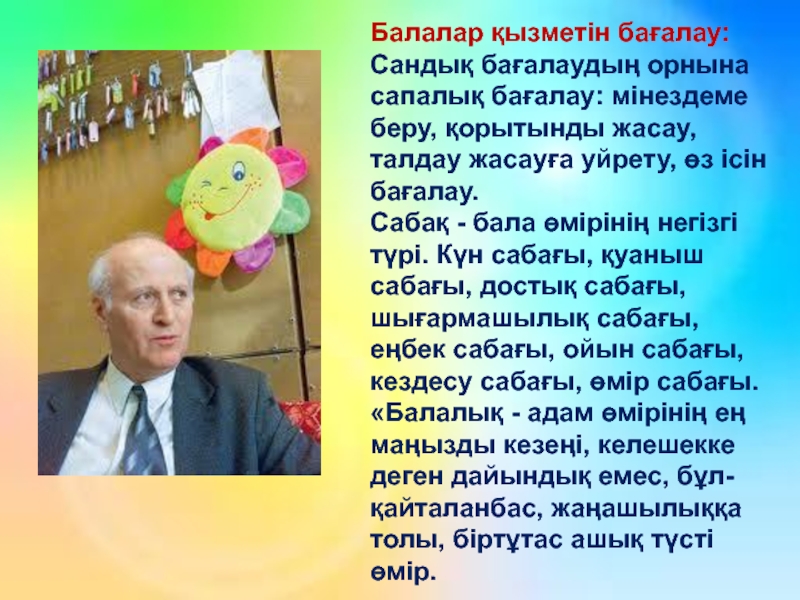 Балалар қызметін бағалау:
Сандық бағалаудың орнына сапалық бағалау: мінездеме беру, қорытынды жасау, талдау жасауға уйрету, өз ісін бағалау.
Сабақ - бала өмірінің негізгі түрі. Күн сабағы, қуаныш сабағы, достық сабағы, шығармашылық сабағы, еңбек сабағы, ойын сабағы, кездесу сабағы, өмір сабағы.
«Балалық - адам өмірінің ең маңызды кезеңі, келешекке деген дайындық емес, бұл- қайталанбас, жаңашылыққа толы, біртұтас ашық түсті өмір.